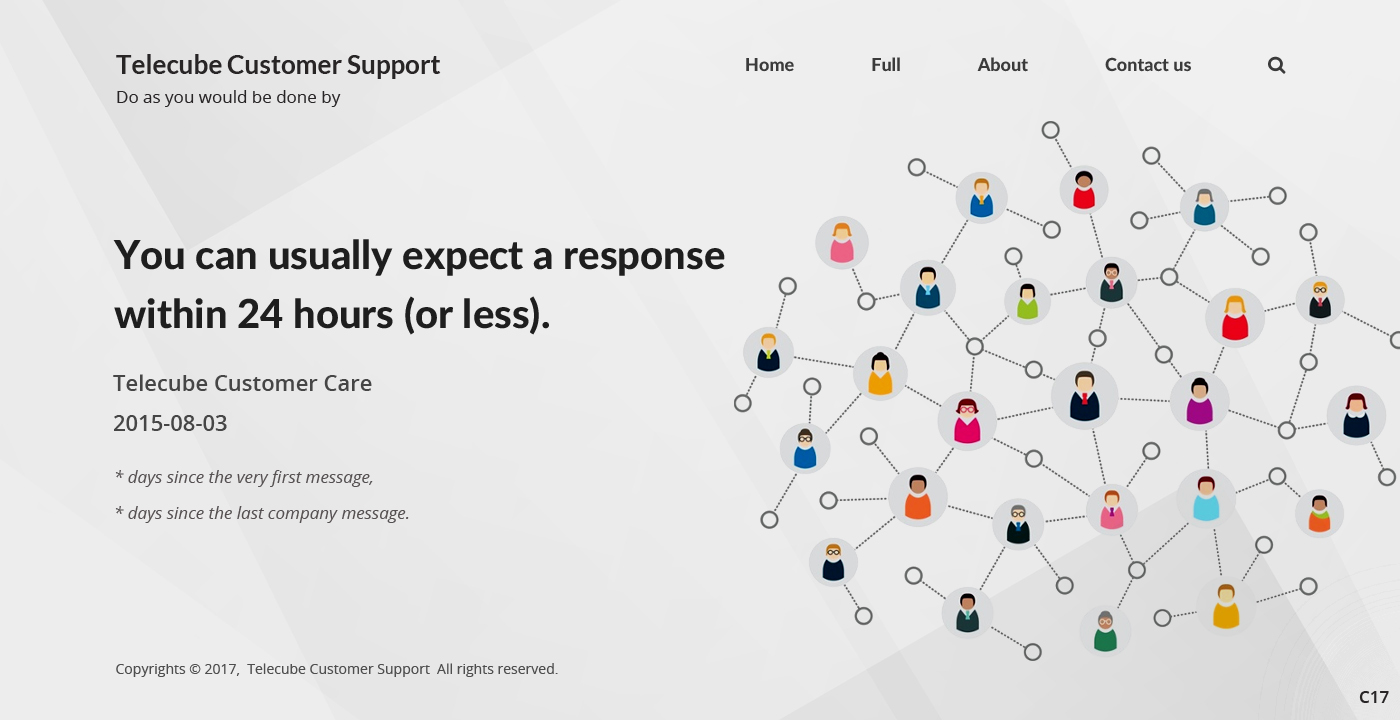 Telecube Customer Support
Do as you would be done by

Home Full About Contact us

You can usually expect a response within 24 hours (or less).

Telecube Customer Care

2015-08-03

* days since the very first message,

* days since the last company message.

Copyrights © 2017, Telecube Customer Support All rights reserved.

C17